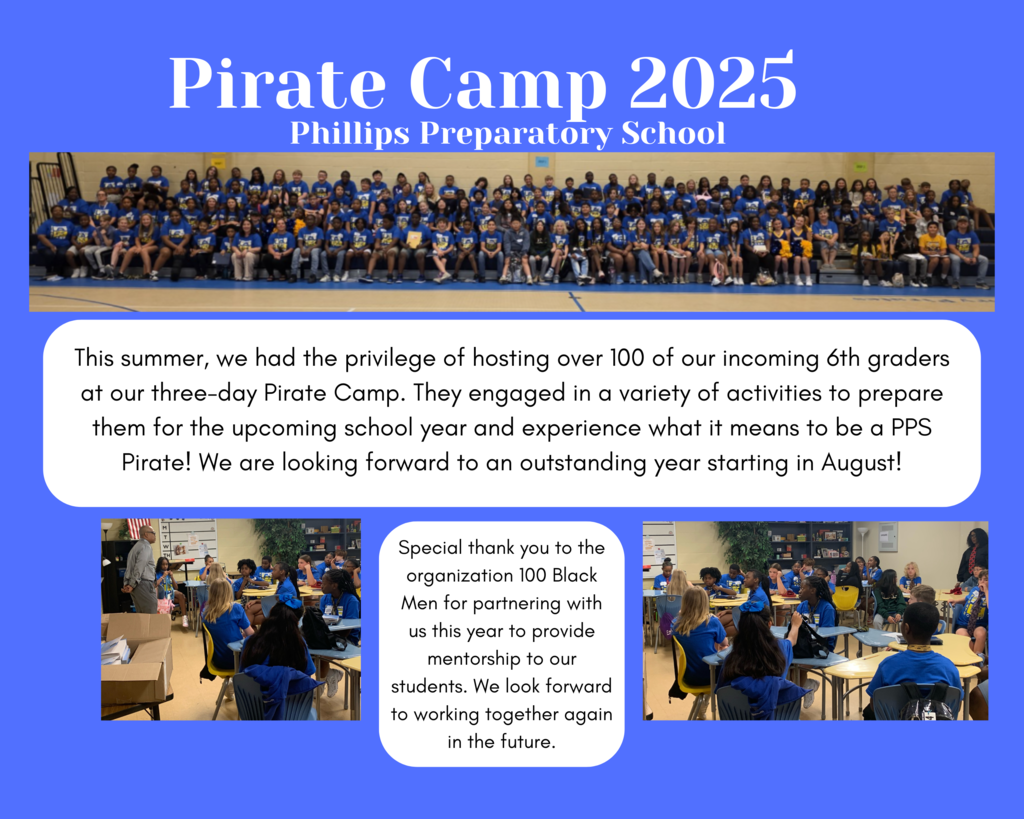 Pirate Camp 2025
Phillips Preparatory School

This summer, we had the privilege of hosting over 100 of our incoming 6th graders at our three-day Pirate Camp. They engaged in a variety of activities to prepare them for the upcoming school year and experience what it means to be a PPS Pirate! We are looking forward to an outstanding year starting in August!

Special thank you to the organization 100 Black Men for partnering with us this year to provide mentorship to our students. We look forward to working together again in the future.